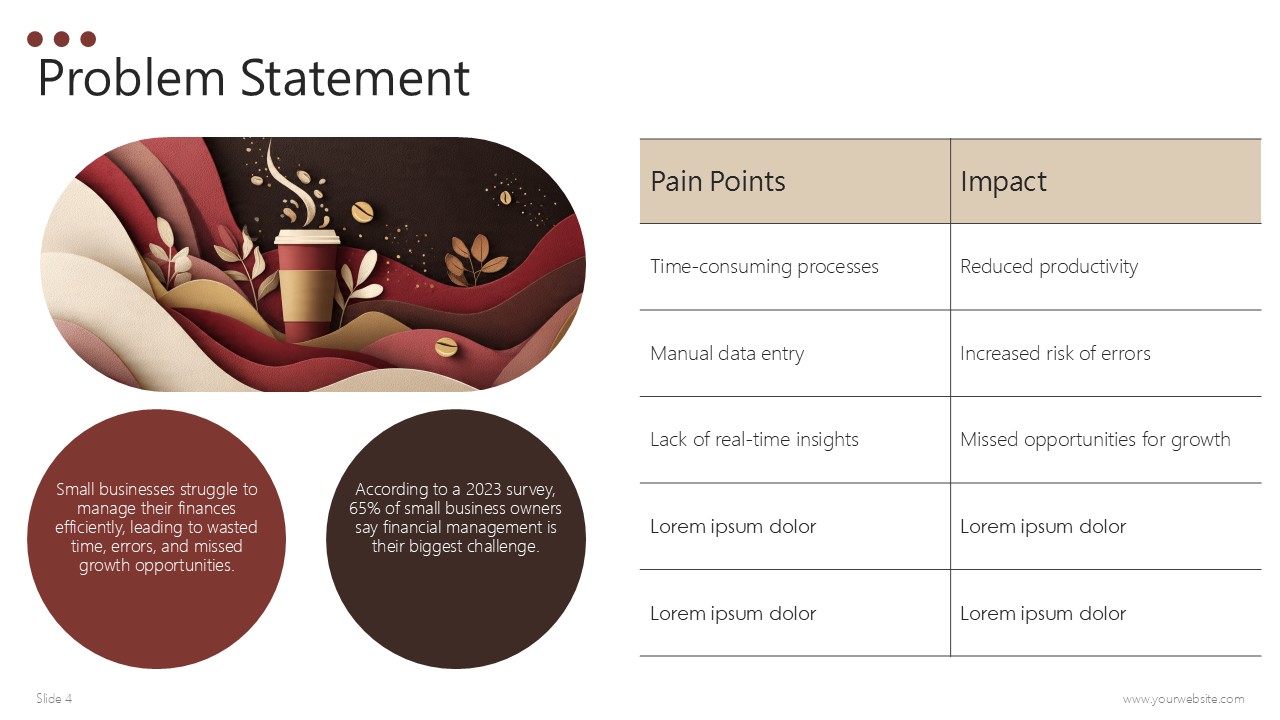 Problem Statement

Small businesses struggle to manage their finances efficiently, leading to wasted time, errors, and missed growth opportunities.

According to a 2023 survey, 65% of small business owners say financial management is their biggest challenge.

| Pain Points | Impact |
|---|---|
| Time-consuming processes | Reduced productivity |
| Manual data entry | Increased risk of errors |
| Lack of real-time insights | Missed opportunities for growth |
| Lorem ipsum dolor | Lorem ipsum dolor |
| Lorem ipsum dolor | Lorem ipsum dolor |

Slide 4

www.yourwebsite.com